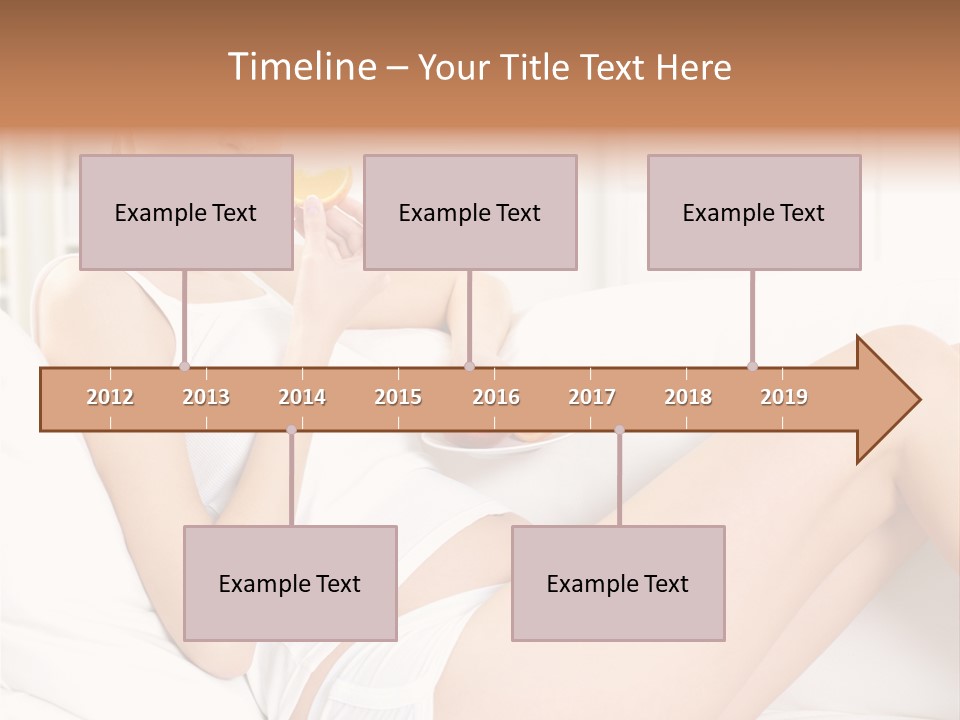 Timeline – Your Title Text Here

Example Text

Example Text

Example Text

2012 2013 2014 2015 2016 2017 2018 2019

Example Text

Example Text